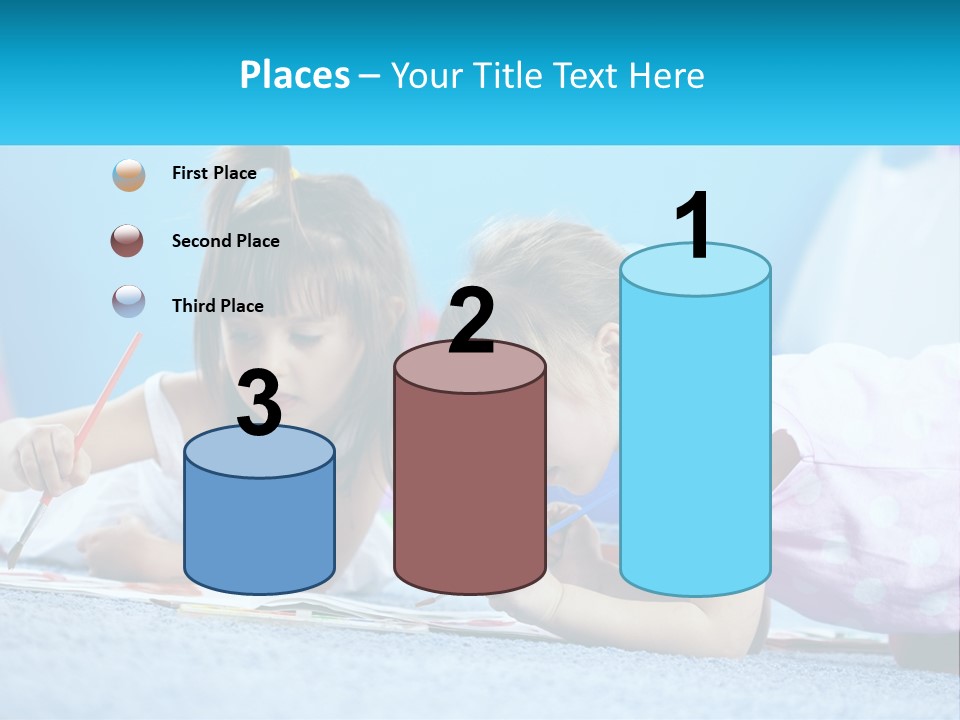 Places – Your Title Text Here

First Place

Second Place

Third Place

3

2

1